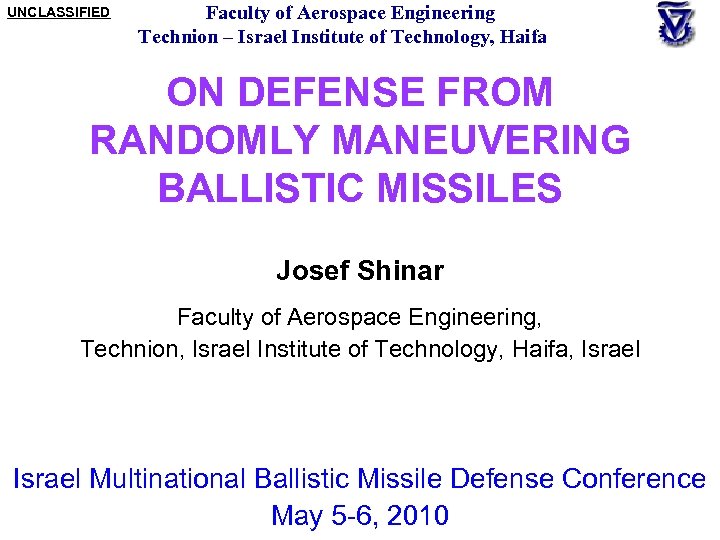 UNCLASSIFIED

Faculty of Aerospace Engineering
Technion – Israel Institute of Technology, Haifa

ON DEFENSE FROM RANDOMLY MANEUVERING BALLISTIC MISSILES

Josef Shinar

Faculty of Aerospace Engineering,
Technion, Israel Institute of Technology, Haifa, Israel

Israel Multinational Ballistic Missile Defense Conference
May 5-6, 2010